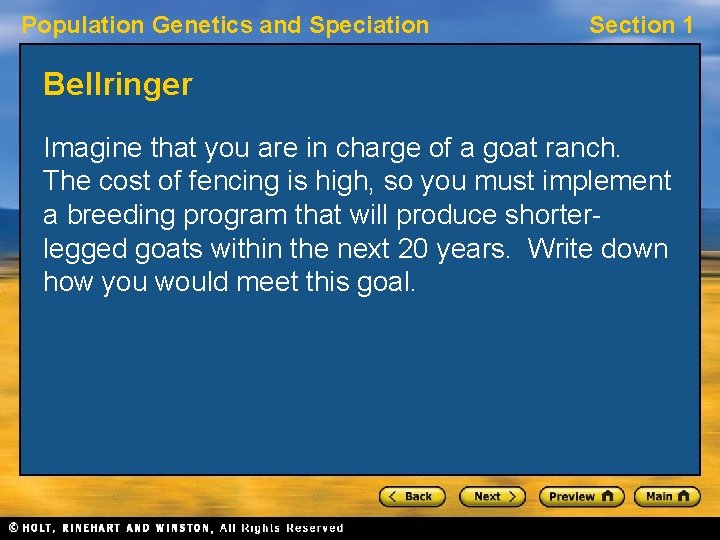 Population Genetics and Speciation

Section 1

Bellringer

Imagine that you are in charge of a goat ranch. The cost of fencing is high, so you must implement a breeding program that will produce shorter-legged goats within the next 20 years. Write down how you would meet this goal.

< Back

Next >

Preview

Main

© HOLT, RINEHART AND WINSTON, All Rights Reserved